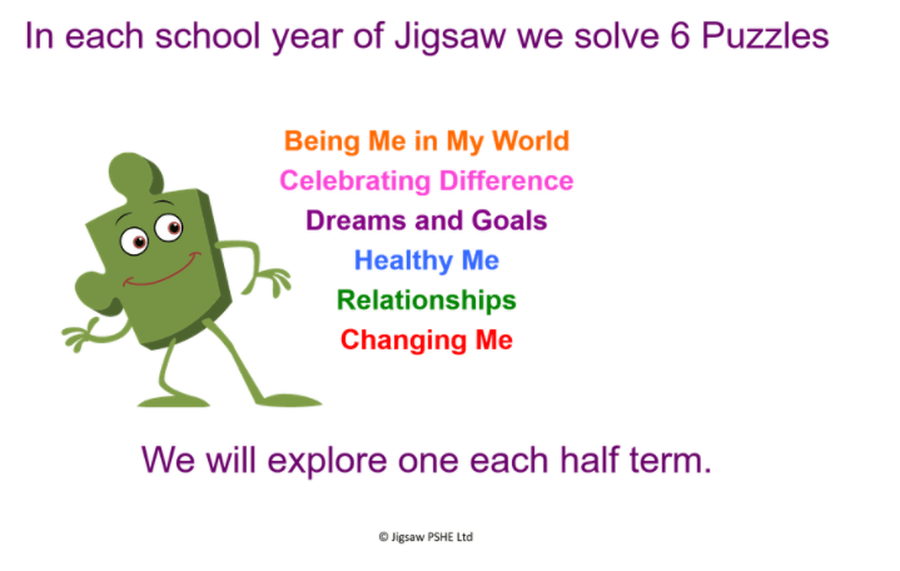 In each school year of Jigsaw we solve 6 Puzzles

Being Me in My World
Celebrating Difference
Dreams and Goals
Healthy Me
Relationships
Changing Me

We will explore one each half term.

© Jigsaw PSHE Ltd